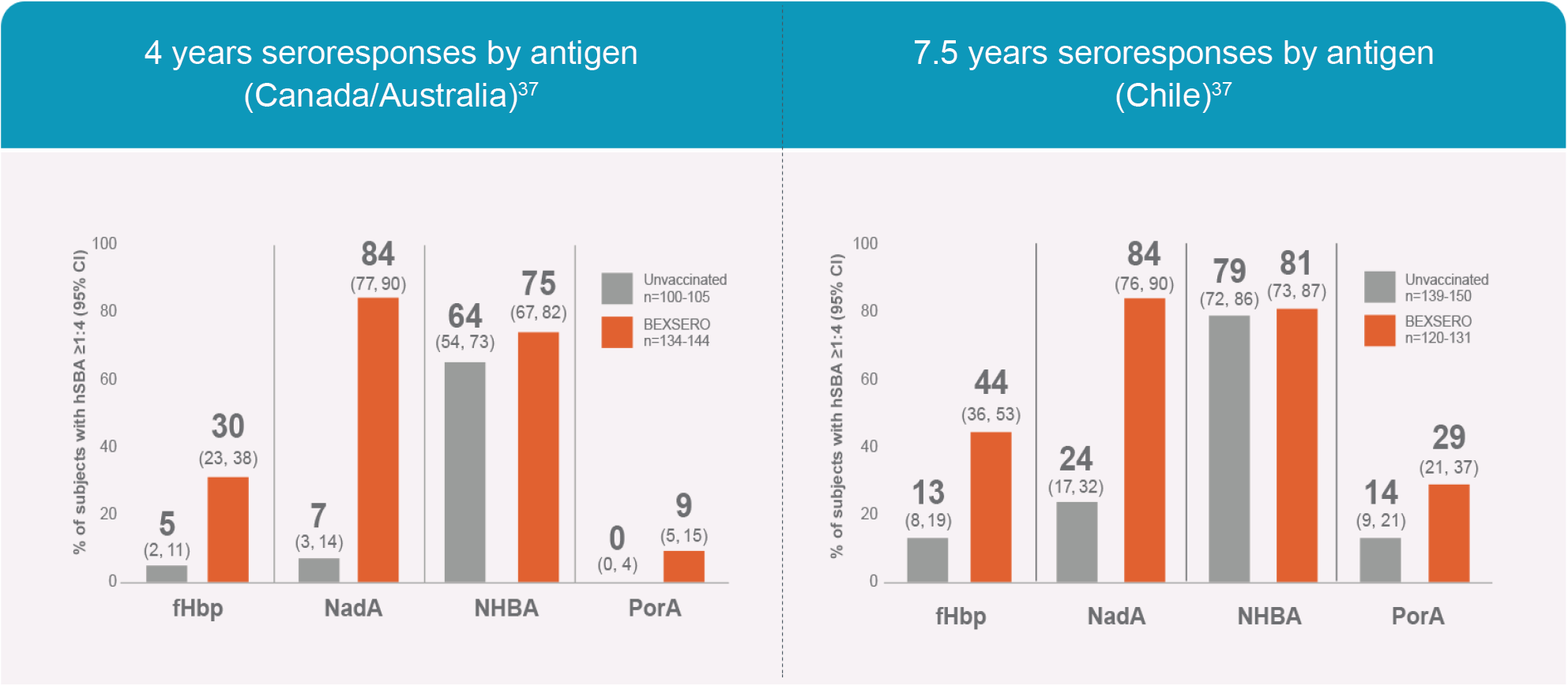 4 years seroresponses by antigen (Canada/Australia)$^{37}$

% of subjects with hSBA ≥1:4 (95% CI)

100
80
60
40
20
0

5
(2, 11)
30
(23, 38)
7
(3, 14)
84
(77, 90)
64
(54, 73)
75
(67, 82)
0
(0, 4)
9
(5, 15)

Unvaccinated n=100-105
BEXSERO n=134-144

fHbp NadA NHBA PorA

7.5 years seroresponses by antigen (Chile)$^{37}$

% of subjects with hSBA ≥1:4 (95% CI)

100
80
60
40
20
0

13
(8, 19)
44
(36, 53)
24
(17, 32)
84
(76, 90)
79
(72, 86)
81
(73, 87)
14
(9, 21)
29
(21, 37)

Unvaccinated n=139-150
BEXSERO n=120-131

fHbp NadA NHBA PorA